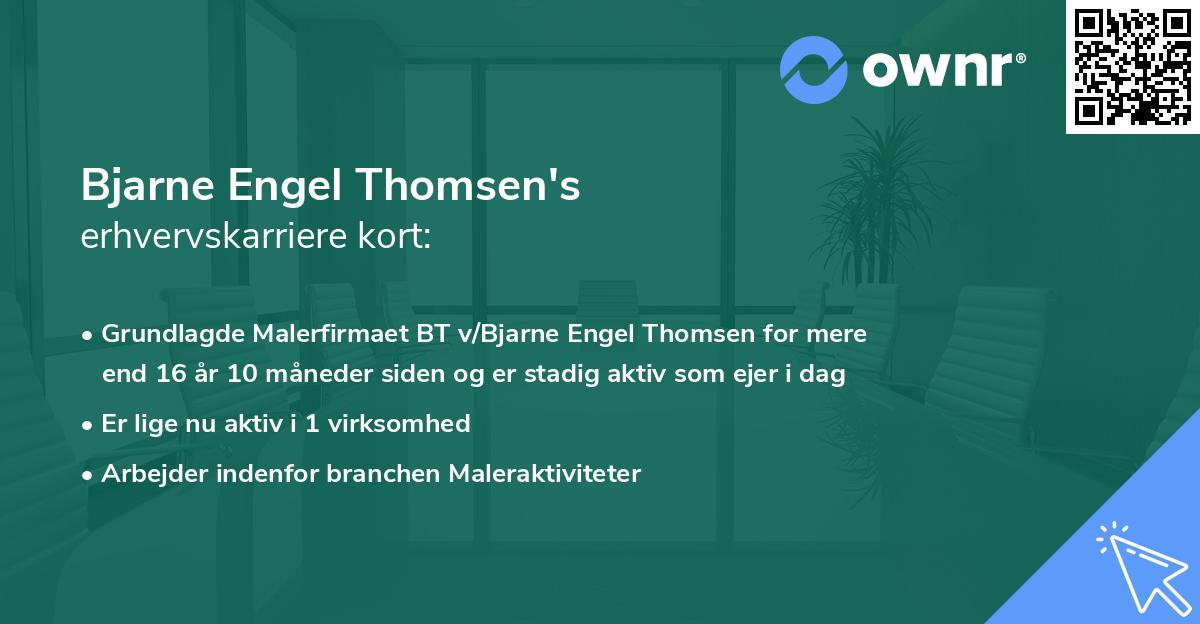 ownr®

Bjarne Engel Thomsen's
erhvervskarriere kort:

• Grundlagde Malerfirmaet BT v/Bjarne Engel Thomsen for mere end 16 år 10 måneder siden og er stadig aktiv som ejer i dag

• Er lige nu aktiv i 1 virksomhed

• Arbejder indenfor branchen Maleraktiviteter